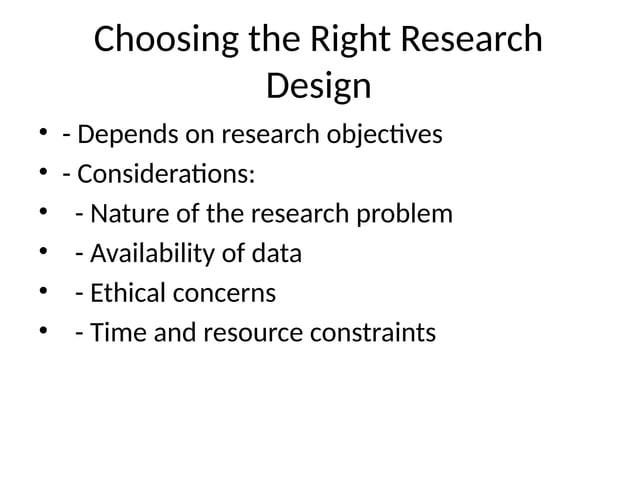 Choosing the Right Research Design

• - Depends on research objectives
• - Considerations:
•   - Nature of the research problem
•   - Availability of data
•   - Ethical concerns
•   - Time and resource constraints